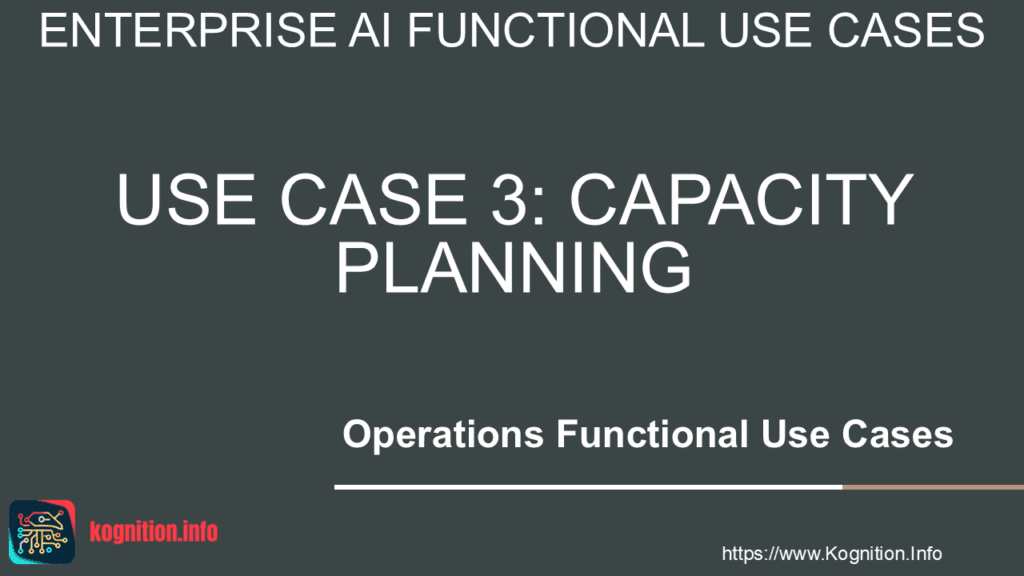 ENTERPRISE AI FUNCTIONAL USE CASES

USE CASE 3: CAPACITY PLANNING

Operations Functional Use Cases

kognition.info

https://www.Kognition.Info